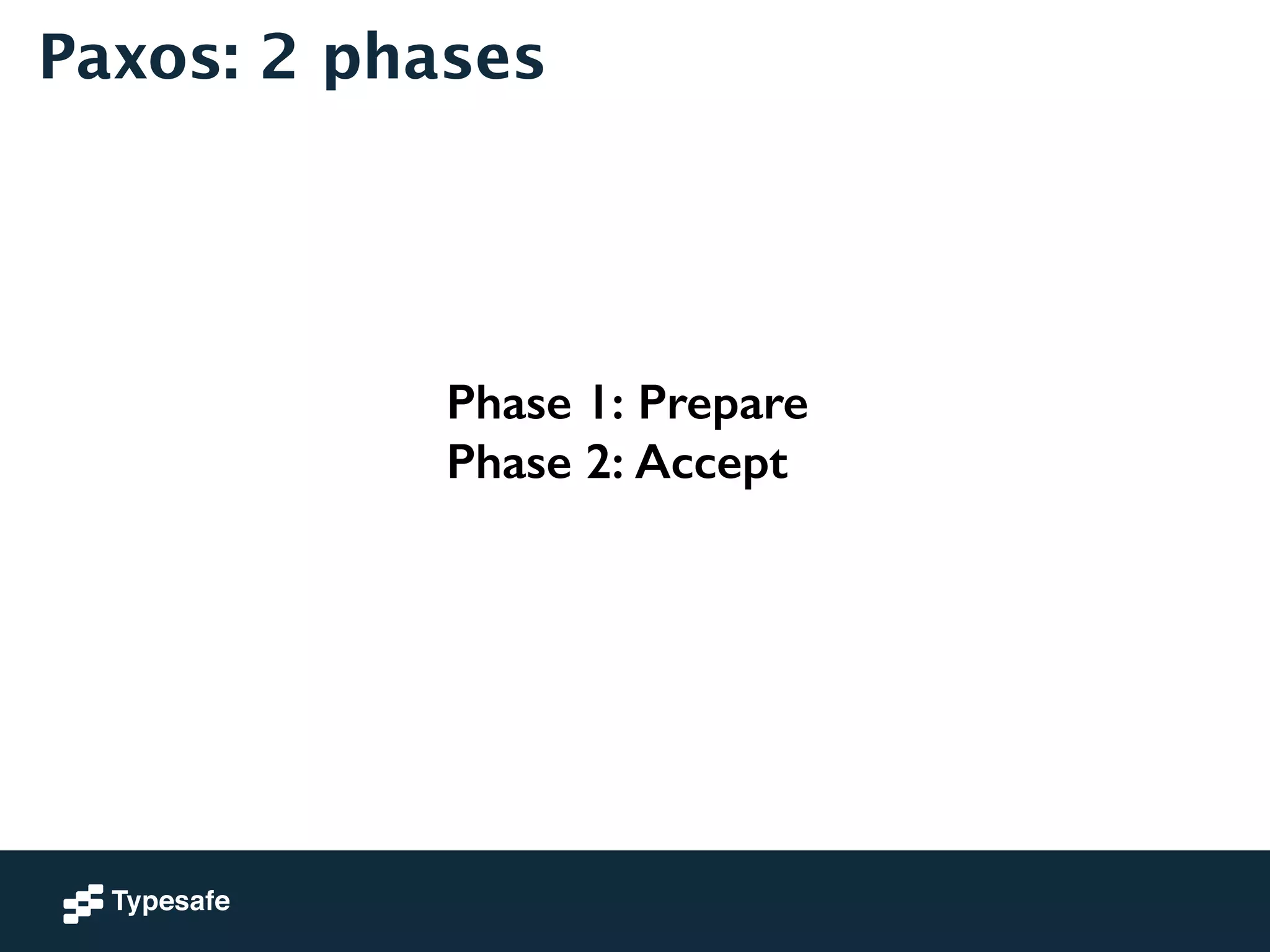 Paxos: 2 phases

Phase 1: Prepare
Phase 2: Accept

Typesafe